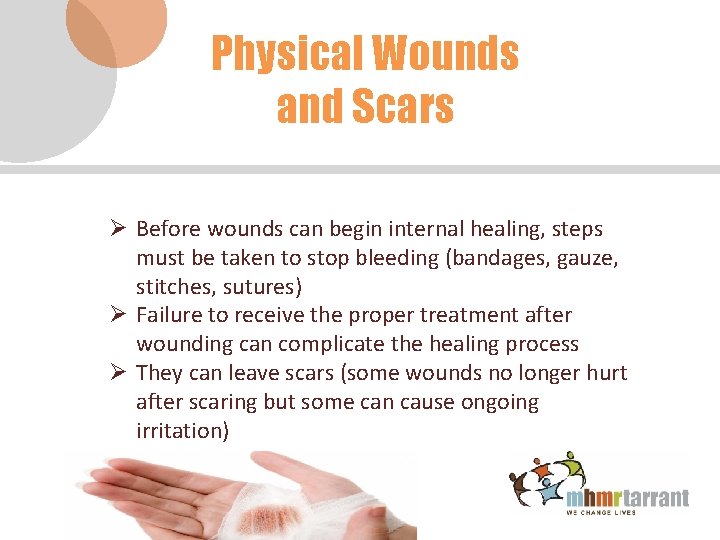 Physical Wounds and Scars

➢ Before wounds can begin internal healing, steps must be taken to stop bleeding (bandages, gauze, stitches, sutures)
➢ Failure to receive the proper treatment after wounding can complicate the healing process
➢ They can leave scars (some wounds no longer hurt after scaring but some can cause ongoing irritation)

mhmrtarrant
WE CHANGE LIVES